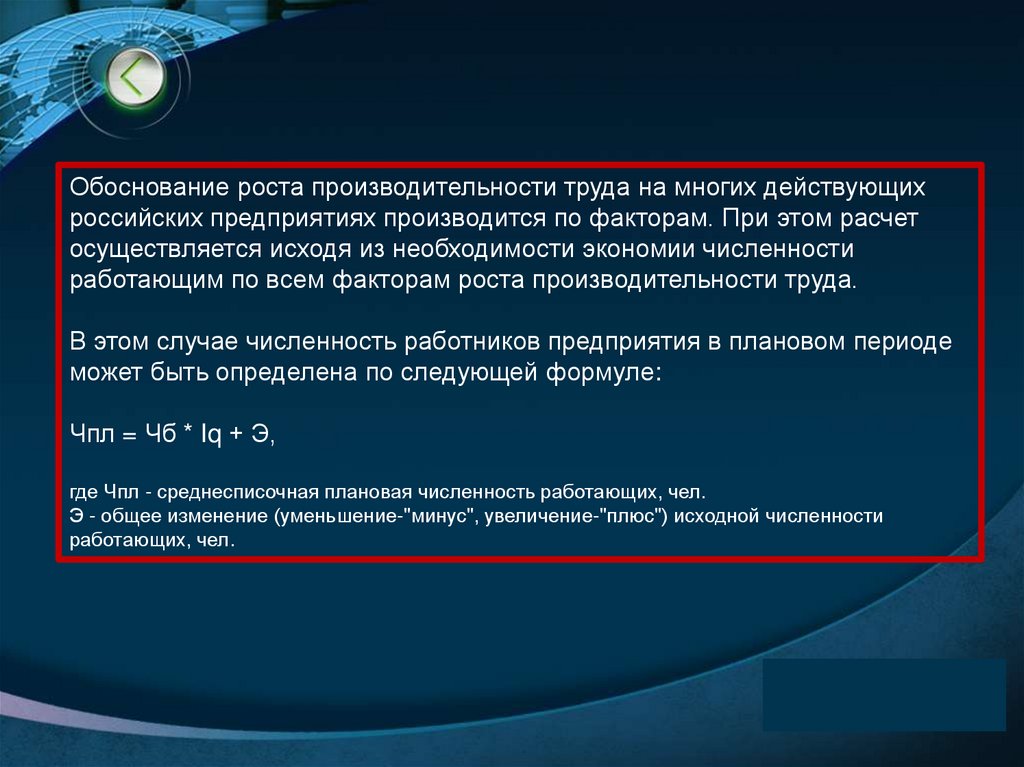 Обоснование роста производительности труда на многих действующих российских предприятиях производится по факторам. При этом расчет осуществляется исходя из необходимости экономии численности работающим по всем факторам роста производительности труда.

В этом случае численность работников предприятия в плановом периоде может быть определена по следующей формуле:

Чпл = Чб * Iq + Э,

где Чпл - среднесписочная плановая численность работающих, чел.
Э - общее изменение (уменьшение-"минус", увеличение-"плюс") исходной численности работающих, чел.